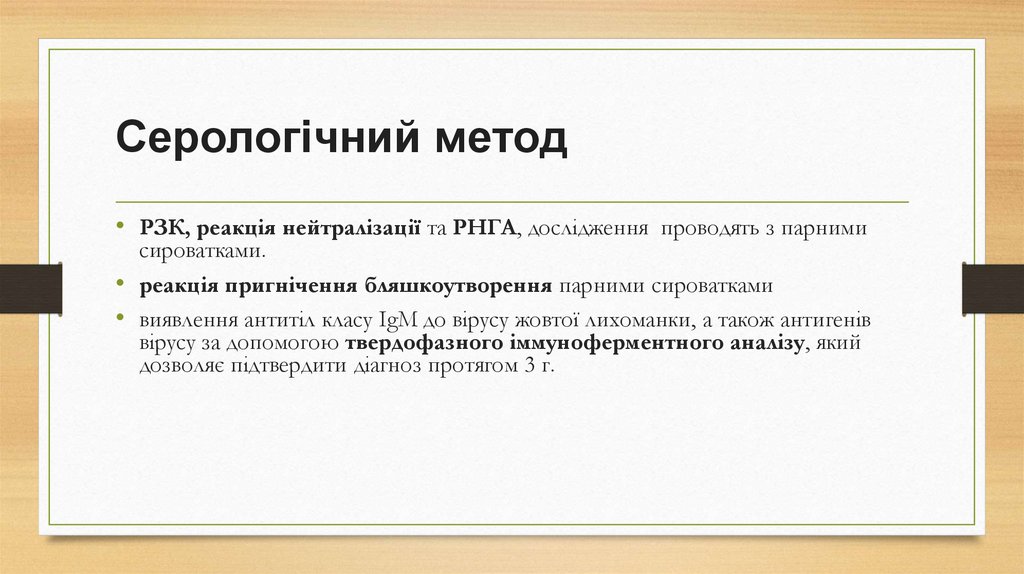 Серологічний метод

• РЗК, реакція нейтралізації та РНГА, дослідження проводять з парними сироватками.

• реакція пригнічення бляшкоутворення парними сироватками

• виявлення антитіл класу IgM до вірусу жовтої лихоманки, а також антигенів вірусу за допомогою твердофазного іммуноферментного аналізу, який дозволяє підтвердити діагноз протягом 3 г.